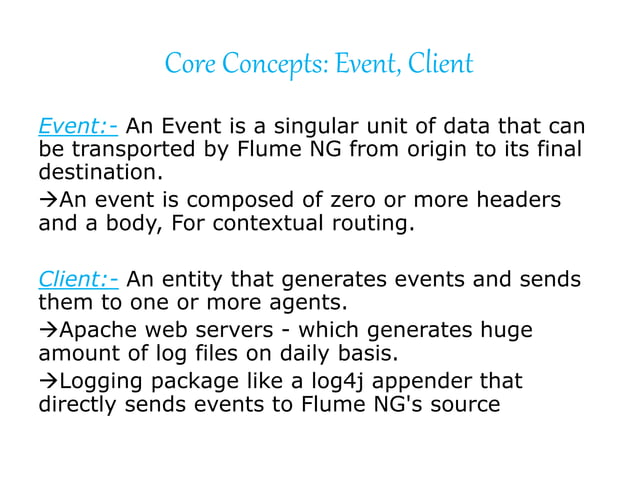 Core Concepts: Event, Client

Event:- An Event is a singular unit of data that can be transported by Flume NG from origin to its final destination.

→An event is composed of zero or more headers and a body, For contextual routing.

Client:- An entity that generates events and sends them to one or more agents.

→Apache web servers - which generates huge amount of log files on daily basis.

→Logging package like a log4j appender that directly sends events to Flume NG's source